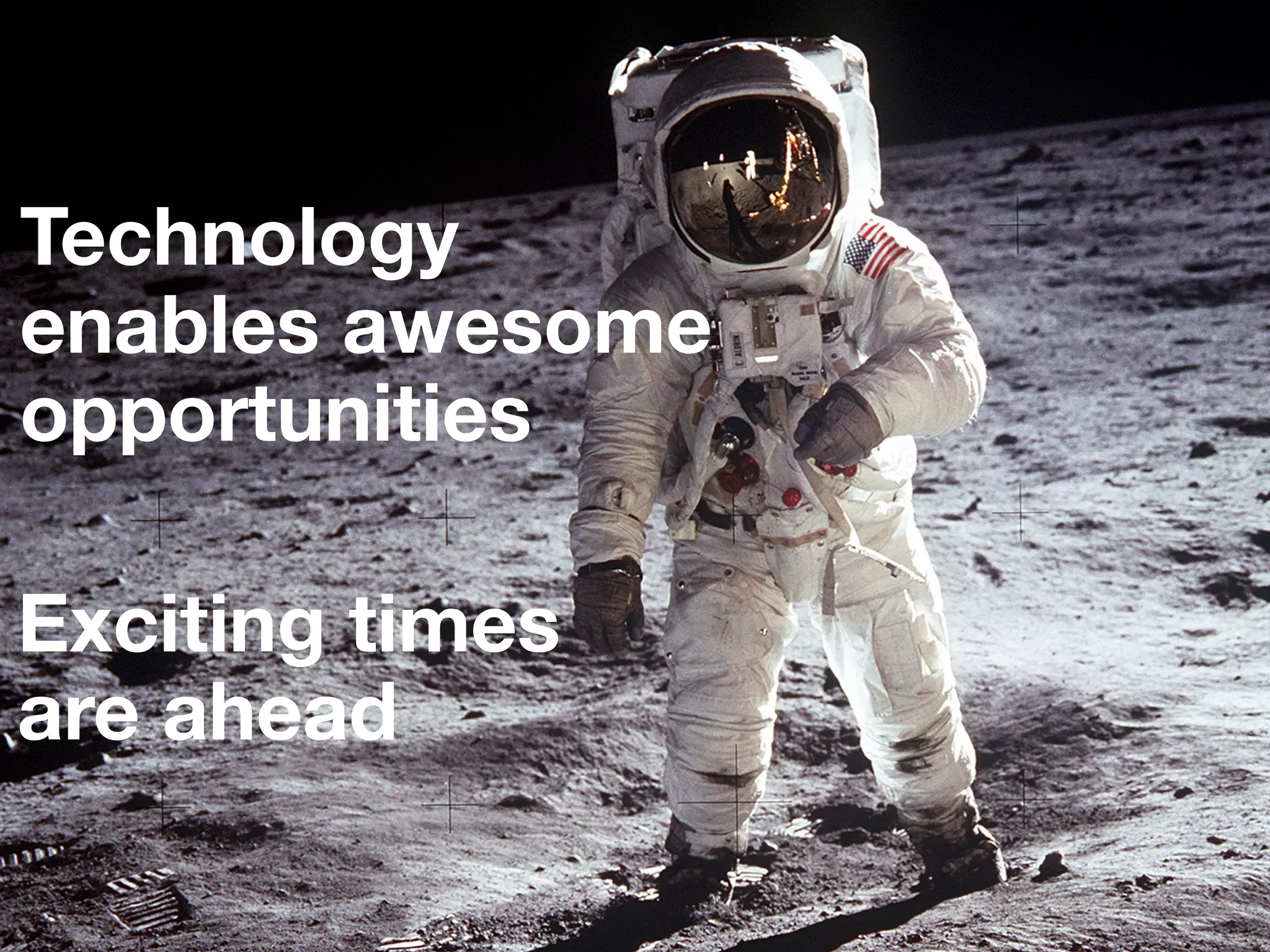 Technology enables awesome opportunities

Exciting times are ahead